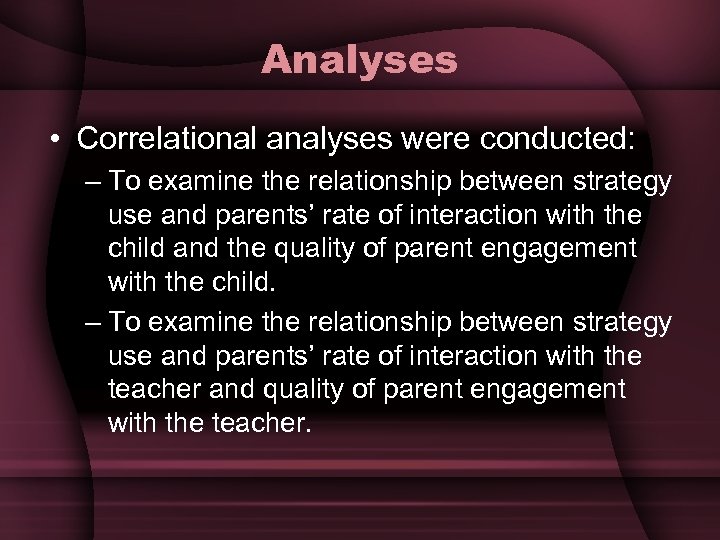 Analyses

• Correlational analyses were conducted:

– To examine the relationship between strategy use and parents’ rate of interaction with the child and the quality of parent engagement with the child.

– To examine the relationship between strategy use and parents’ rate of interaction with the teacher and quality of parent engagement with the teacher.